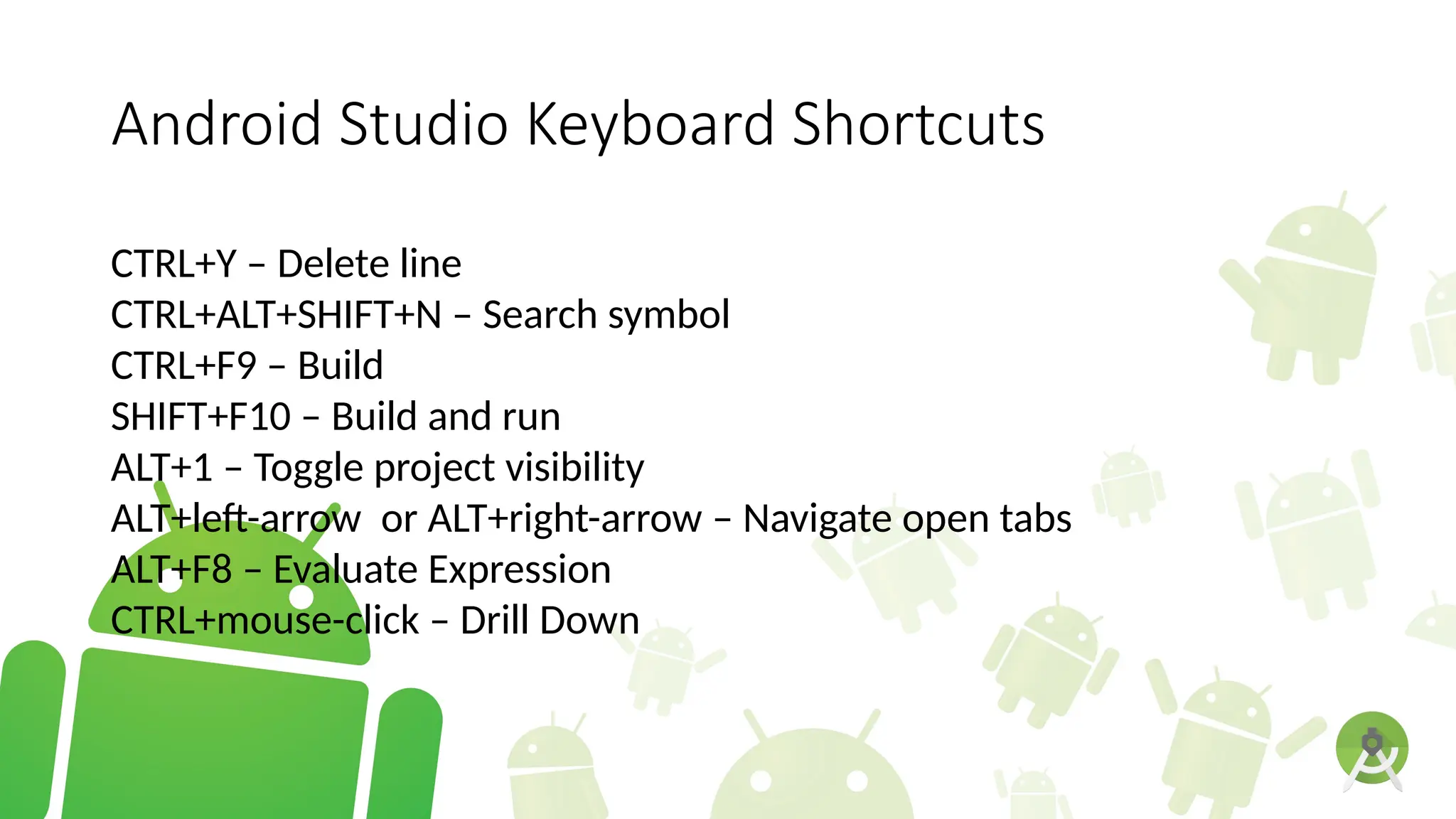 Android Studio Keyboard Shortcuts

CTRL+Y – Delete line
CTRL+ALT+SHIFT+N – Search symbol
CTRL+F9 – Build
SHIFT+F10 – Build and run
ALT+1 – Toggle project visibility
ALT+left-arrow  or ALT+right-arrow – Navigate open tabs
ALT+F8 – Evaluate Expression
CTRL+mouse-click – Drill Down